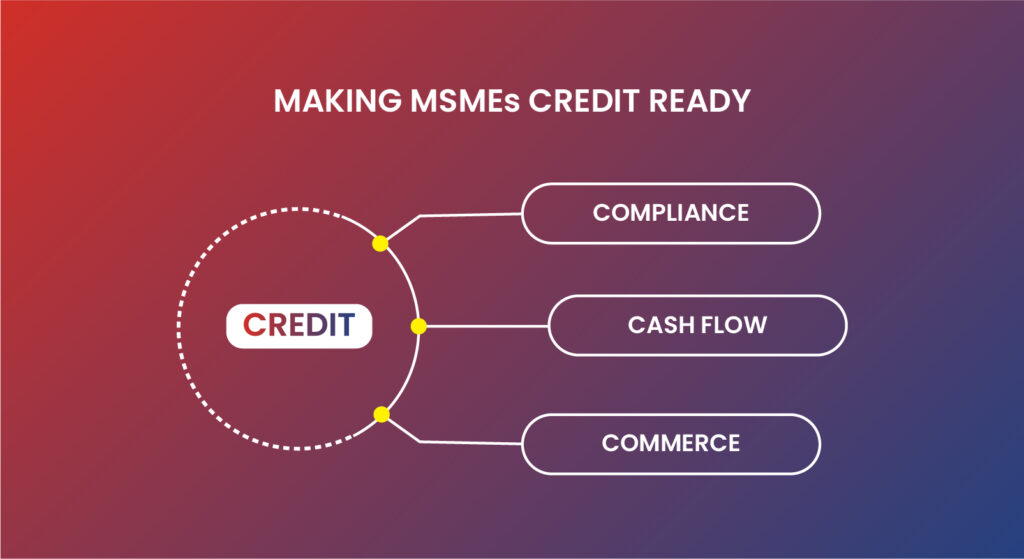 MAKING MSMEs CREDIT READY

CREDIT

COMPLIANCE

CASH FLOW

COMMERCE